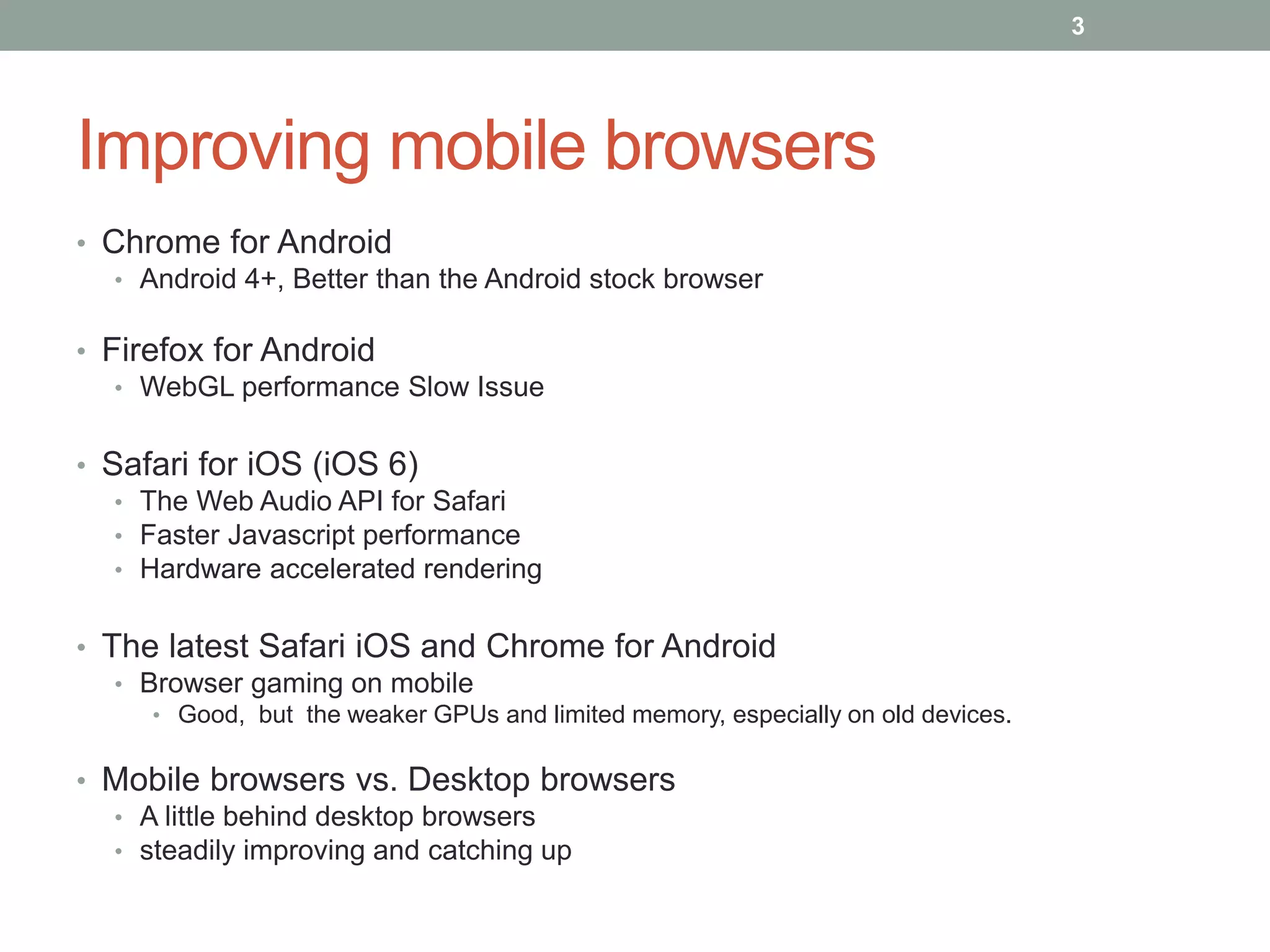 3

Improving mobile browsers

• Chrome for Android
  • Android 4+, Better than the Android stock browser

• Firefox for Android
  • WebGL performance Slow Issue

• Safari for iOS (iOS 6)
  • The Web Audio API for Safari
  • Faster Javascript performance
  • Hardware accelerated rendering

• The latest Safari iOS and Chrome for Android
  • Browser gaming on mobile
    • Good, but the weaker GPUs and limited memory, especially on old devices.

• Mobile browsers vs. Desktop browsers
  • A little behind desktop browsers
  • steadily improving and catching up